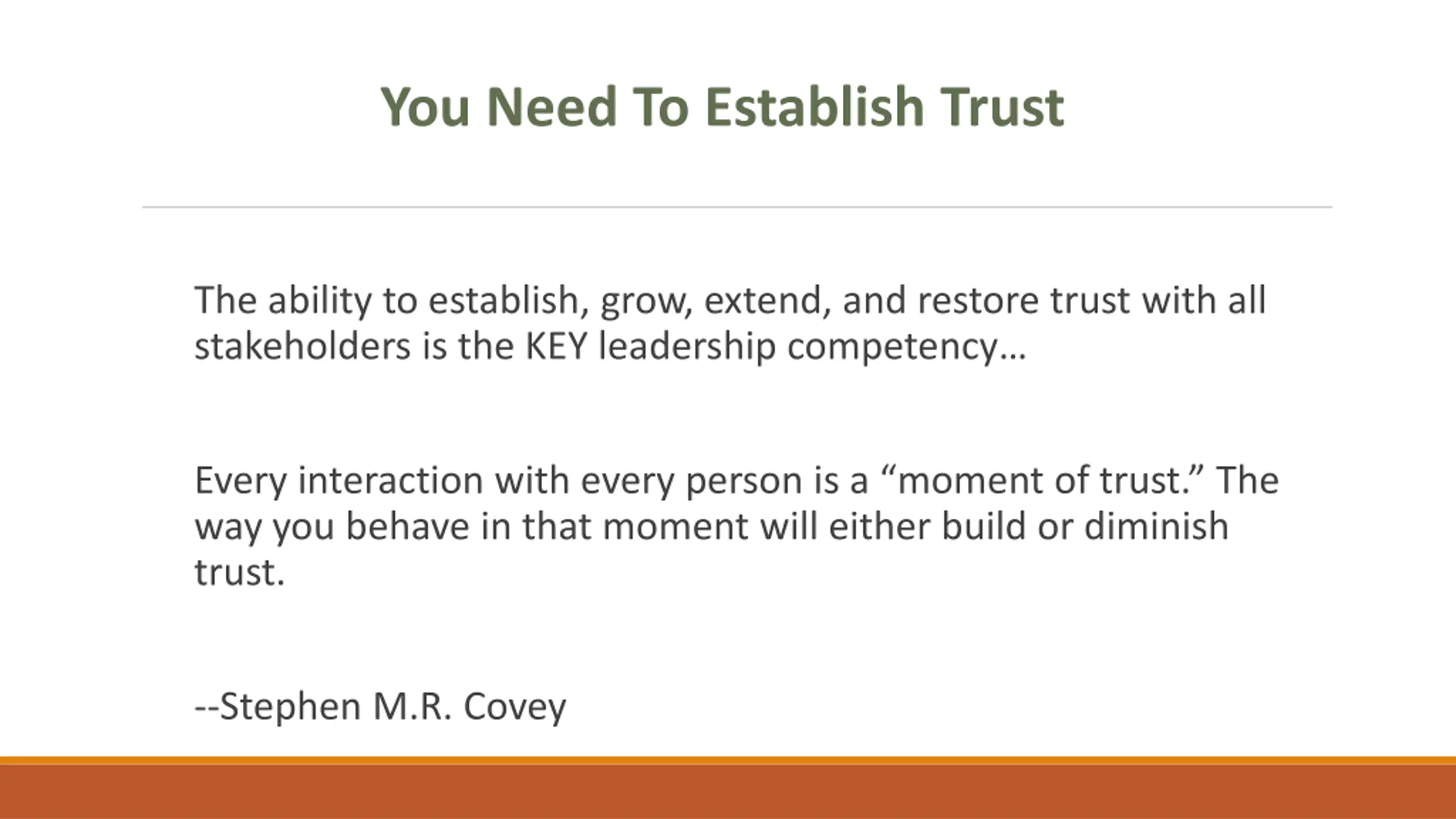 You Need To Establish Trust

The ability to establish, grow, extend, and restore trust with all stakeholders is the KEY leadership competency…

Every interaction with every person is a “moment of trust.” The way you behave in that moment will either build or diminish trust.

--Stephen M.R. Covey